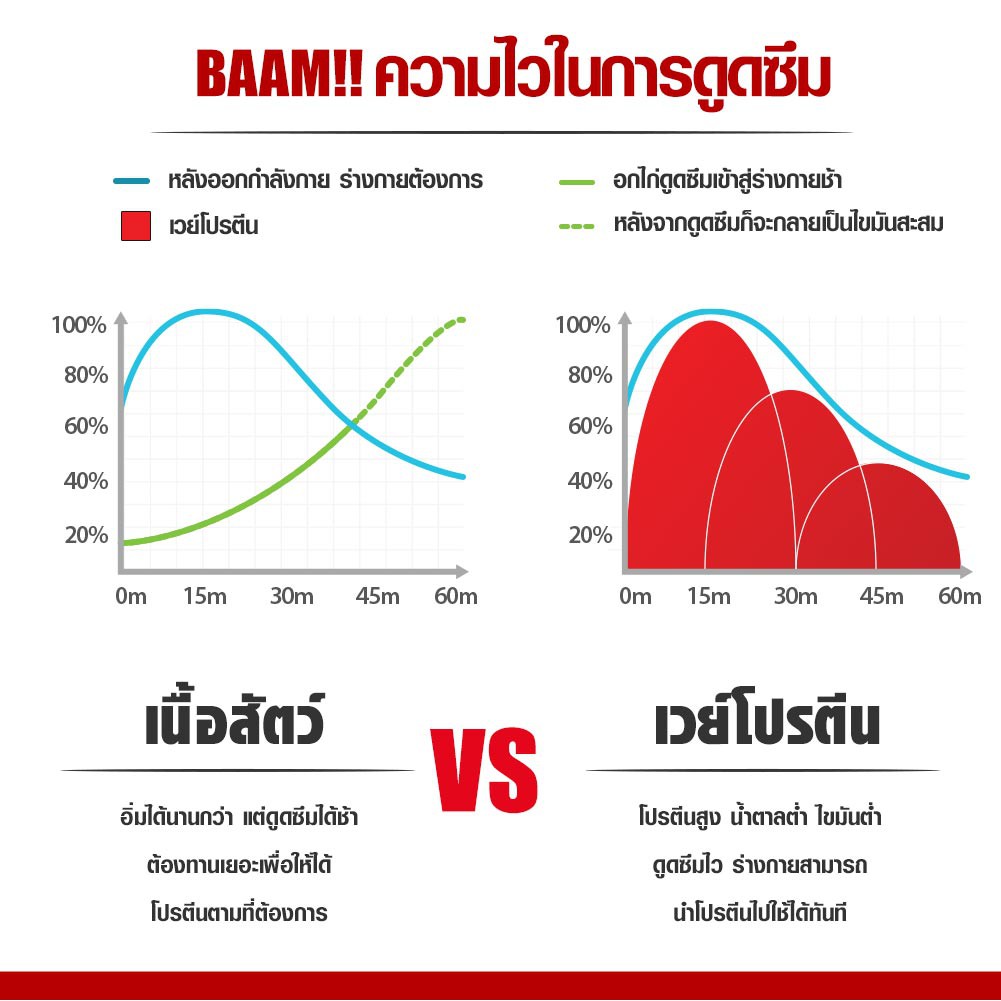 BAAM!! ความไวในการดูดซึม

หลังออกกำลังกาย ร่างกายต้องการ
เวย์โปรตีน

อกไก่ดูดซึมเข้าสู่ร่างกายช้า
หลังจากดูดซึมก็จะกลายเป็นไขมันสะสม

100%
80%
60%
40%
20%
0m 15m 30m 45m 60m

100%
80%
60%
40%
20%
0m 15m 30m 45m 60m

เนื้อสัตว์

อิ่มได้นานกว่า แต่ดูดซึมได้ช้า
ต้องทานเยอะเพื่อให้ได้
โปรตีนตามที่ต้องการ

VS

เวย์โปรตีน

โปรตีนสูง น้ำตาลต่ำ ไขมันต่ำ
ดูดซึมไว ร่างกายสามารถ
นำโปรตีนไปใช้ได้ทันที